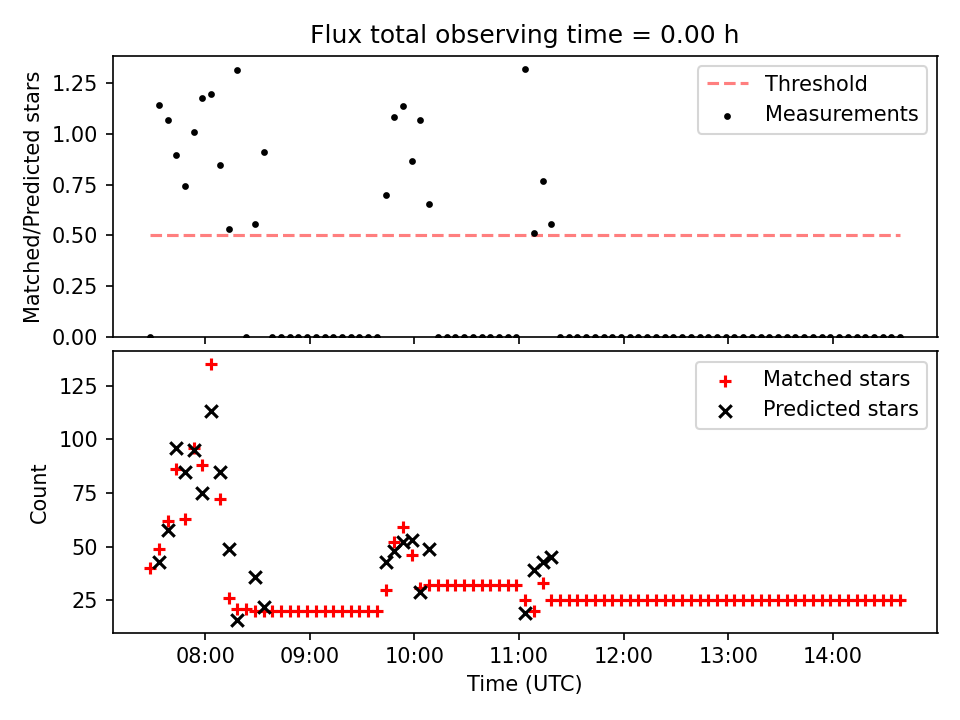 Flux total observing time = 0.00 h

Matched/Predicted stars

1.25
1.00
0.75
0.50
0.25
0.00

Threshold
Measurements

Count

125
100
75
50
25

Matched stars
Predicted stars

08:00
09:00
10:00
11:00
12:00
13:00
14:00

Time (UTC)